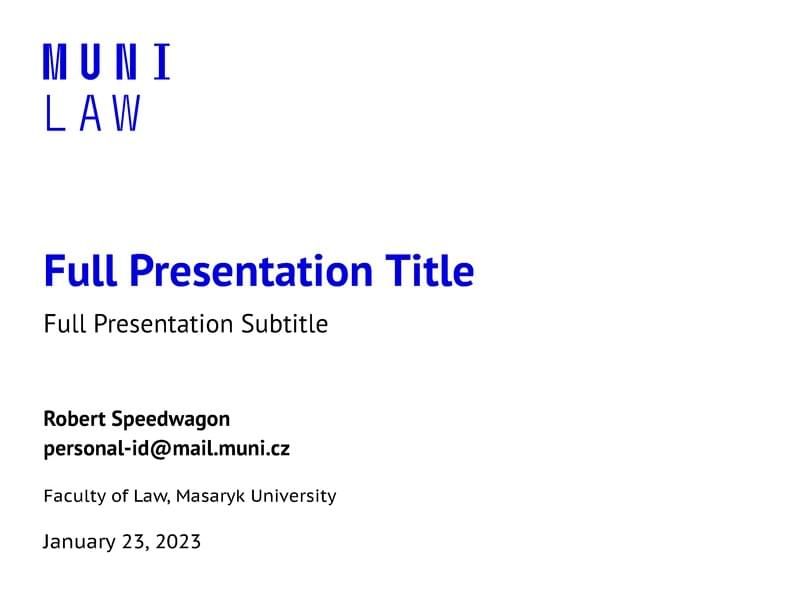 MUNI
LAW

Full Presentation Title

Full Presentation Subtitle

Robert Speedwagon
personal-id@mail.muni.cz

Faculty of Law, Masaryk University

January 23, 2023